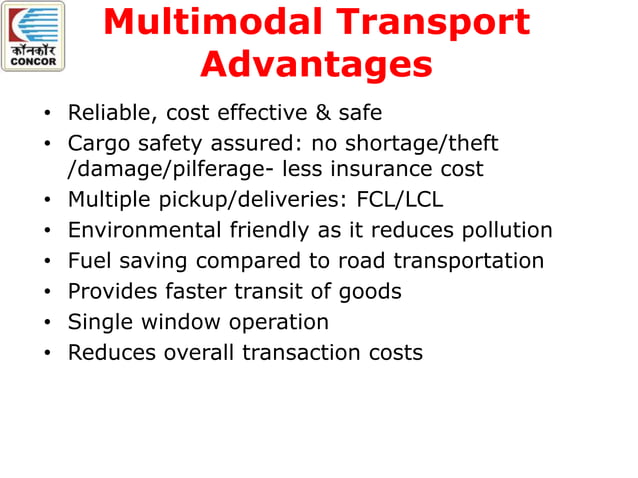 कॉनकॉर
CONCOR

Multimodal Transport Advantages

• Reliable, cost effective & safe
• Cargo safety assured: no shortage/theft /damage/pilferage- less insurance cost
• Multiple pickup/deliveries: FCL/LCL
• Environmental friendly as it reduces pollution
• Fuel saving compared to road transportation
• Provides faster transit of goods
• Single window operation
• Reduces overall transaction costs